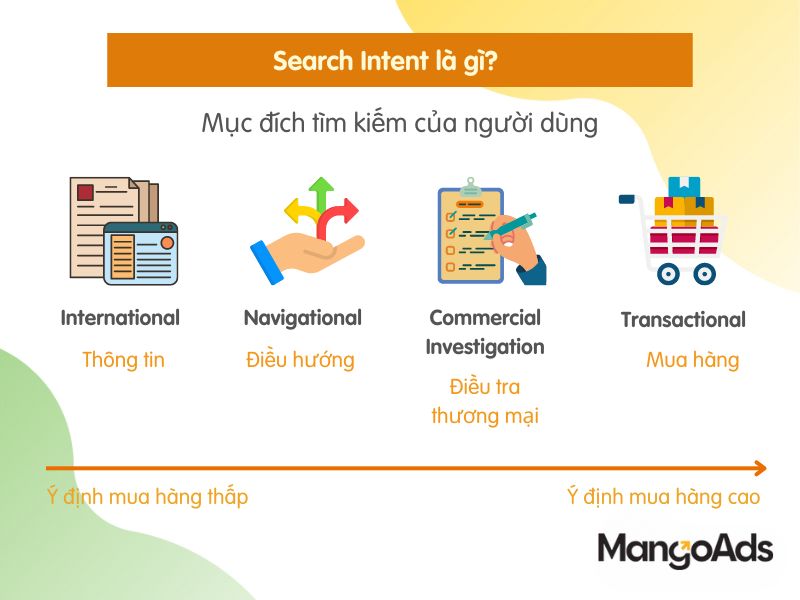 Search Intent là gì?

Mục đích tìm kiếm của người dùng

International

Thông tin

Navigational

Điều hướng

Commercial Investigation

Điều tra thương mại

Transactional

Mua hàng

Ý định mua hàng thấp

Ý định mua hàng cao

MangoAds